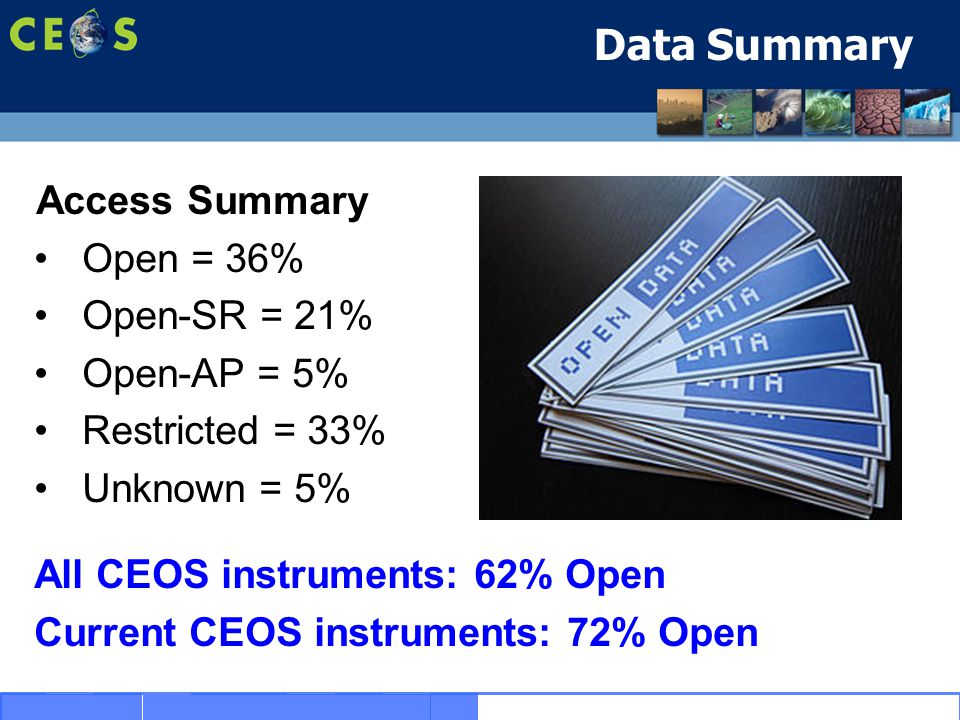 CEOS

Data Summary

Access Summary
• Open = 36%
• Open-SR = 21%
• Open-AP = 5%
• Restricted = 33%
• Unknown = 5%

OPEN DATA
DATA
DATA
DATA
DATA

All CEOS instruments: 62% Open
Current CEOS instruments: 72% Open